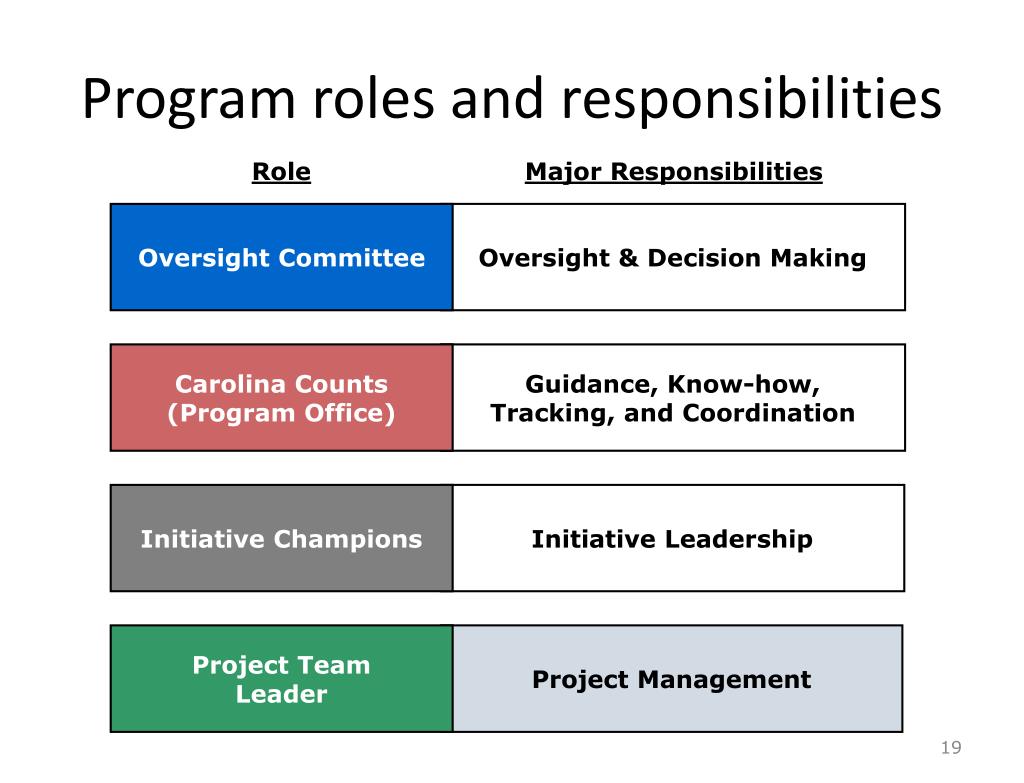 Program roles and responsibilities

| Role | Major Responsibilities |
|---|---|
| Oversight Committee | Oversight & Decision Making |
| Carolina Counts (Program Office) | Guidance, Know-how, Tracking, and Coordination |
| Initiative Champions | Initiative Leadership |
| Project Team Leader | Project Management |

19